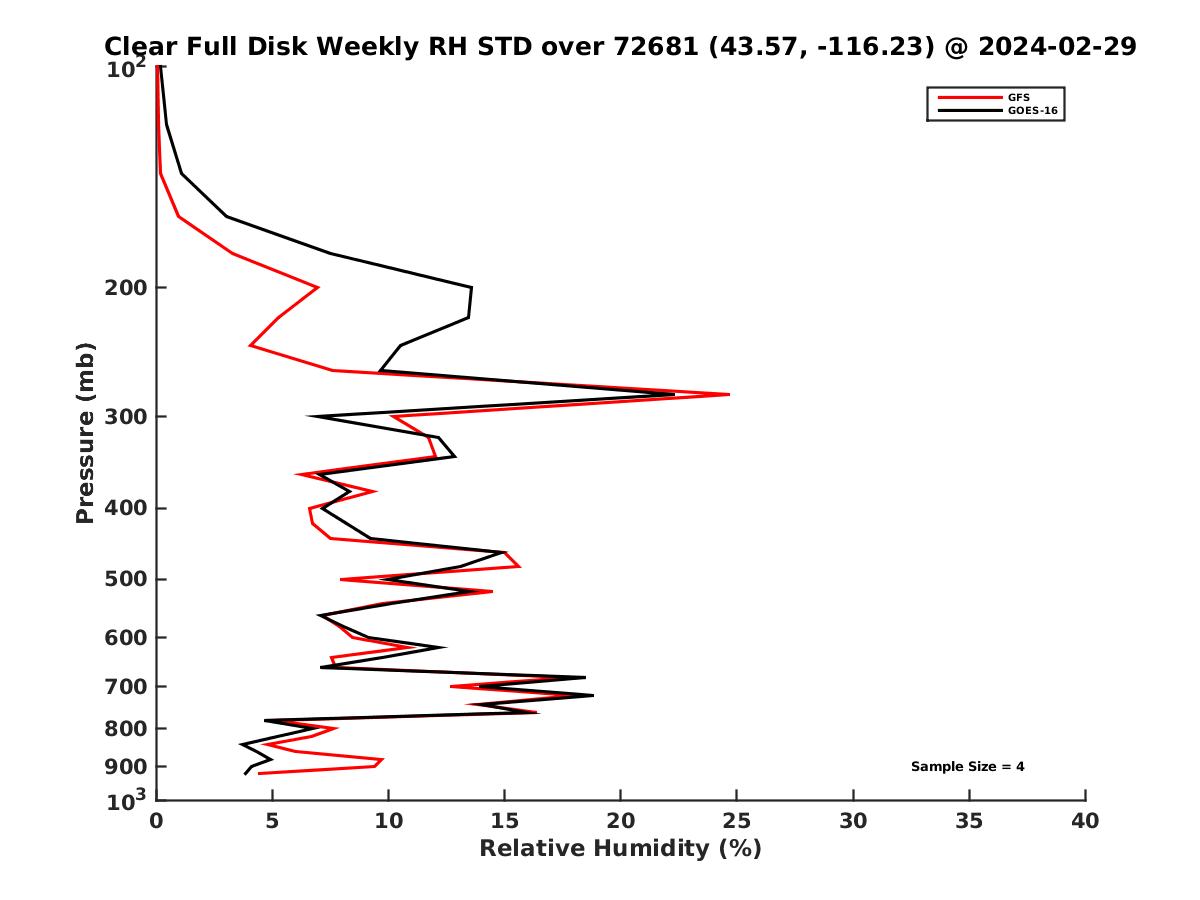 Clear Full Disk Weekly RH STD over 72681 (43.57, -116.23) @ 2024-02-29

GFS
GOES-16

Pressure (mb)

$10^2$
200
300
400
500
600
700
800
900
$10^3$

Sample Size = 4

0 5 10 15 20 25 30 35 40

Relative Humidity (%)